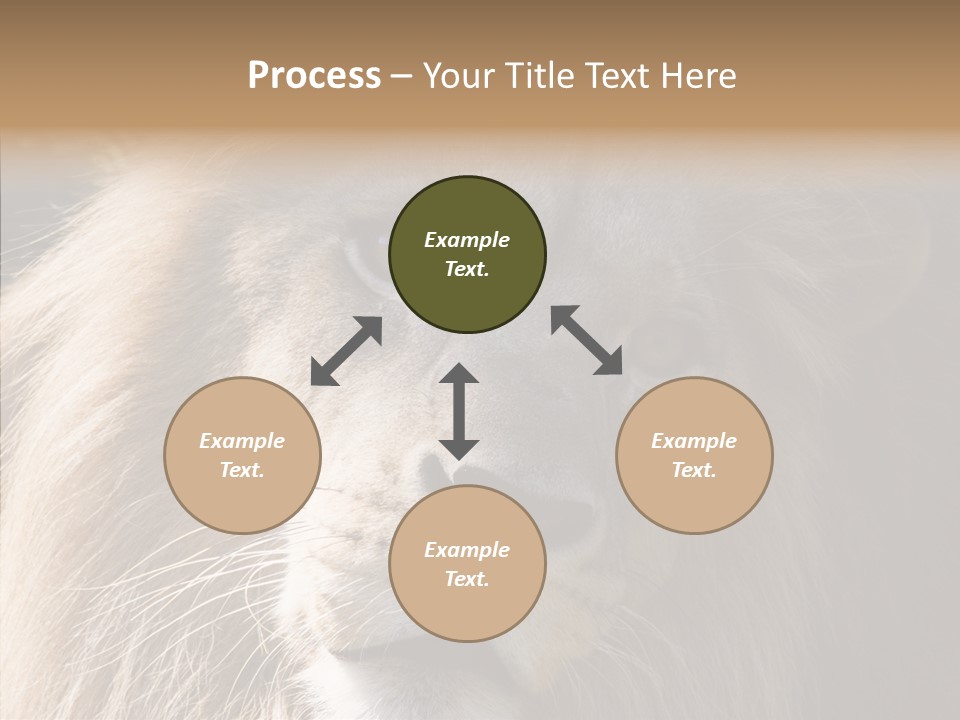 Process – Your Title Text Here

Example Text.

Example Text.

Example Text.

Example Text.